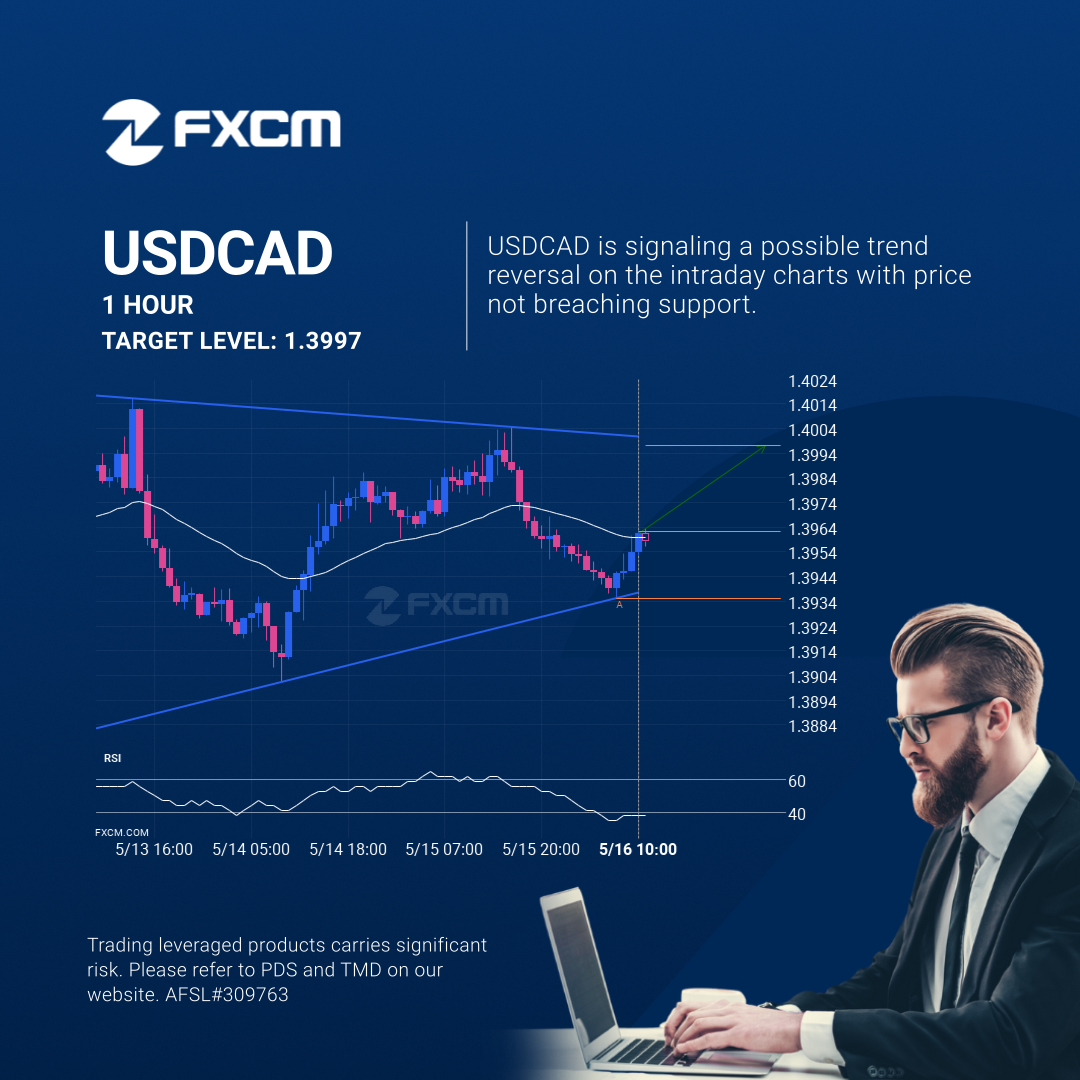 FXCM

USDCAD
1 HOUR
TARGET LEVEL: 1.3997

USDCAD is signaling a possible trend reversal on the intraday charts with price not breaching support.

1.4024
1.4014
1.4004
1.3994
1.3984
1.3974
1.3964
1.3954
1.3944
1.3934
1.3924
1.3914
1.3904
1.3894
1.3884

FXCM

A

RSI
60
40

FXCM.COM
5/13 16:00
5/14 05:00
5/14 18:00
5/15 07:00
5/15 20:00
5/16 10:00

Trading leveraged products carries significant risk. Please refer to PDS and TMD on our website. AFSL#309763